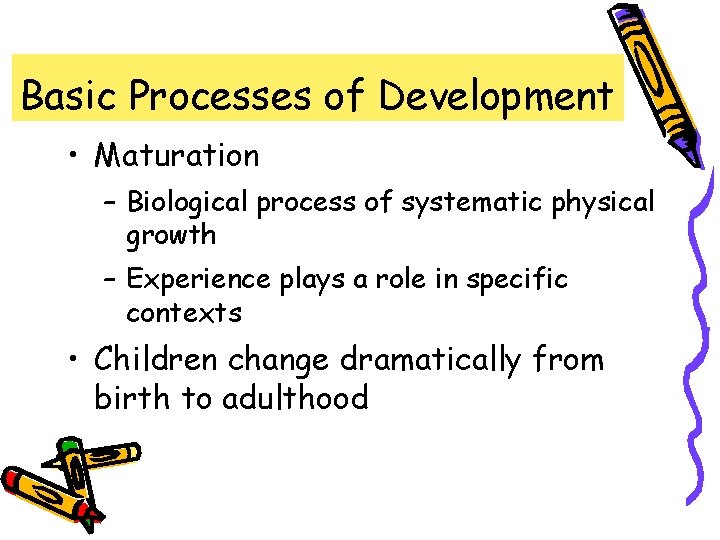 Basic Processes of Development

• Maturation
  – Biological process of systematic physical growth
  – Experience plays a role in specific contexts
• Children change dramatically from birth to adulthood